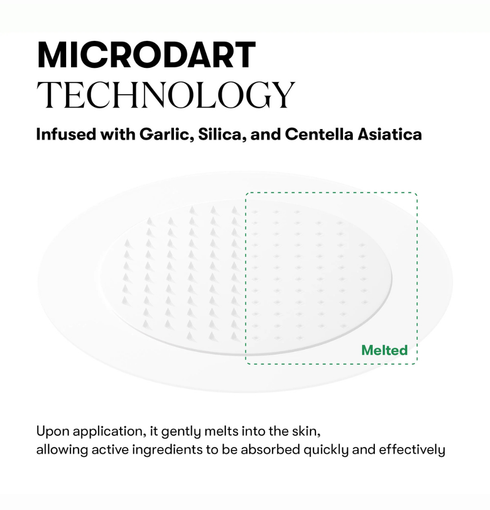 MICRODART
TECHNOLOGY

Infused with Garlic, Silica, and Centella Asiatica

Melted

Upon application, it gently melts into the skin, allowing active ingredients to be absorbed quickly and effectively